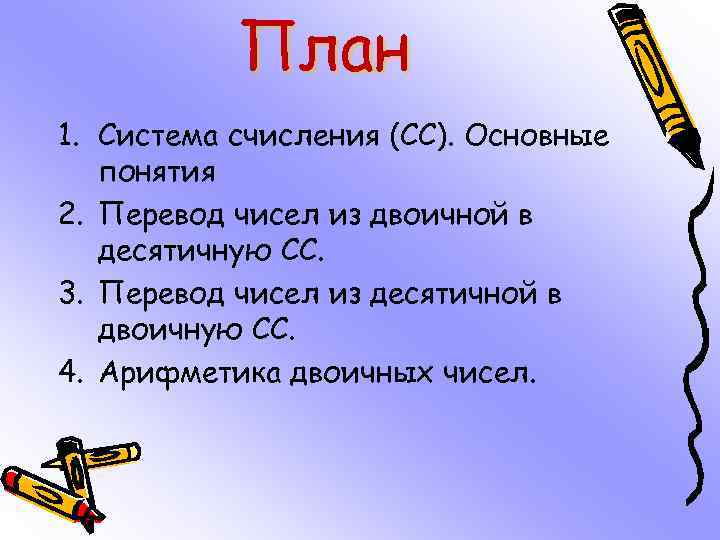 План

1. Система счисления (СС). Основные понятия
2. Перевод чисел из двоичной в десятичную СС.
3. Перевод чисел из десятичной в двоичную СС.
4. Арифметика двоичных чисел.